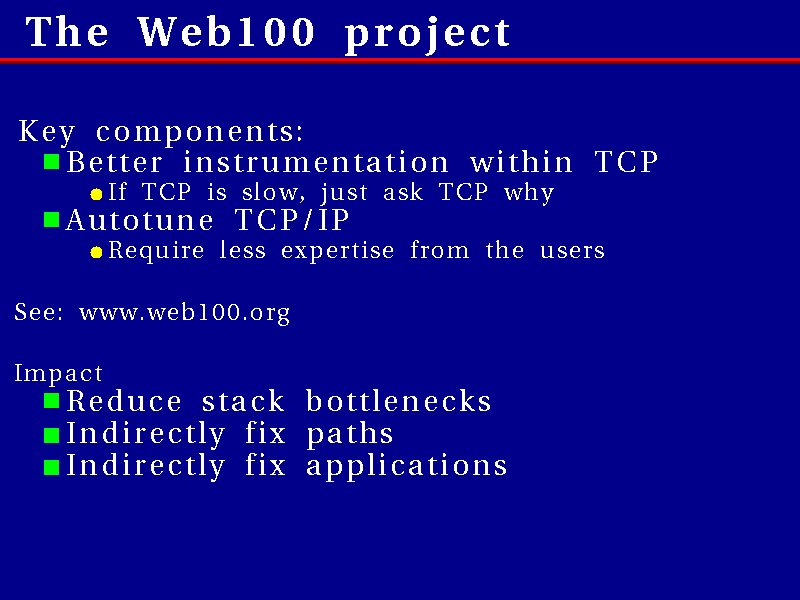 The Web100 project

Key components:
- Better instrumentation within TCP
  - If TCP is slow, just ask TCP why
- Autotune TCP/IP
  - Require less expertise from the users

See: www.web100.org

Impact
- Reduce stack bottlenecks
- Indirectly fix paths
- Indirectly fix applications